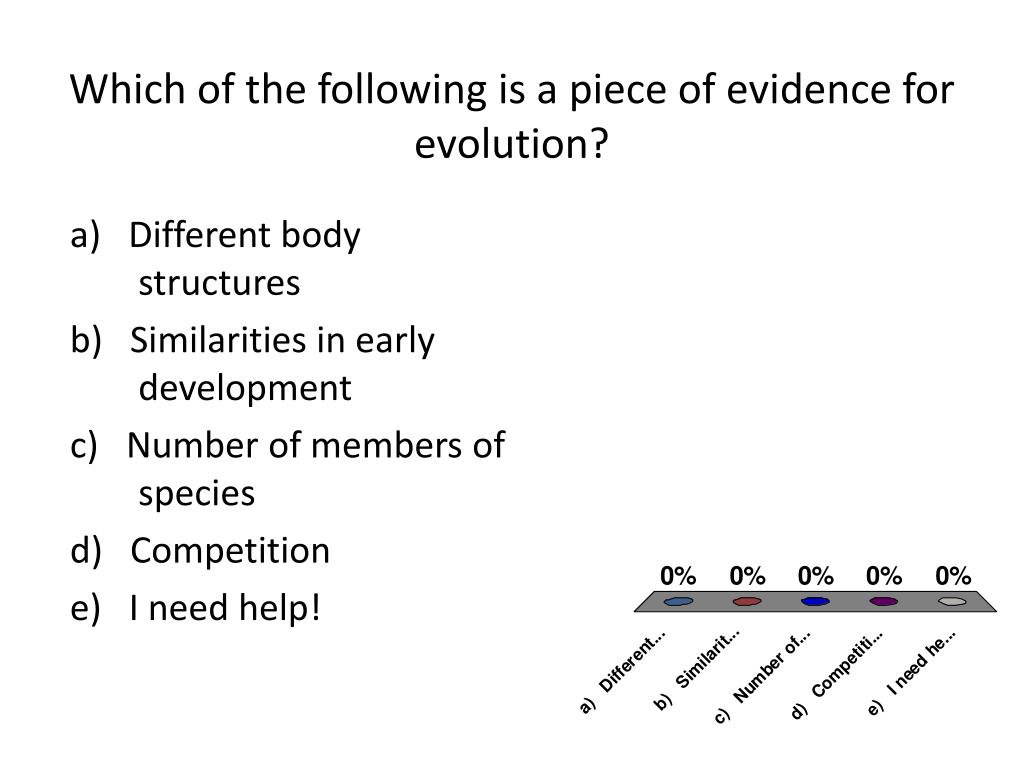 Which of the following is a piece of evidence for evolution?

a) Different body structures
b) Similarities in early development
c) Number of members of species
d) Competition
e) I need help!

0% 0% 0% 0% 0%

a) Different...
b) Similarit...
c) Number of...
d) Competiti...
e) I need he...